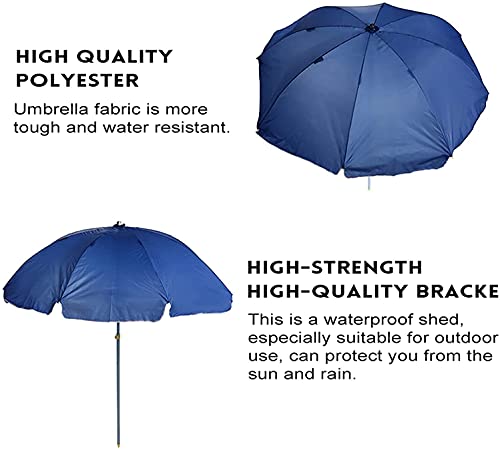 HIGH QUALITY POLYESTER

Umbrella fabric is more tough and water resistant.

HIGH-STRENGTH HIGH-QUALITY BRACKE

This is a waterproof shed, especially suitable for outdoor use, can protect you from the sun and rain.